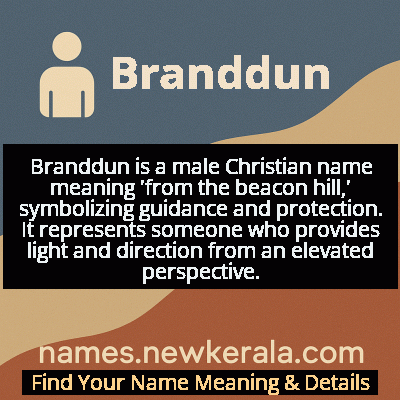 Branddun

Branddun is a male Christian name meaning 'from the beacon hill,' symbolizing guidance and protection. It represents someone who provides light and direction from an elevated perspective.

names.newkerala.com

Find Your Name Meaning & Details